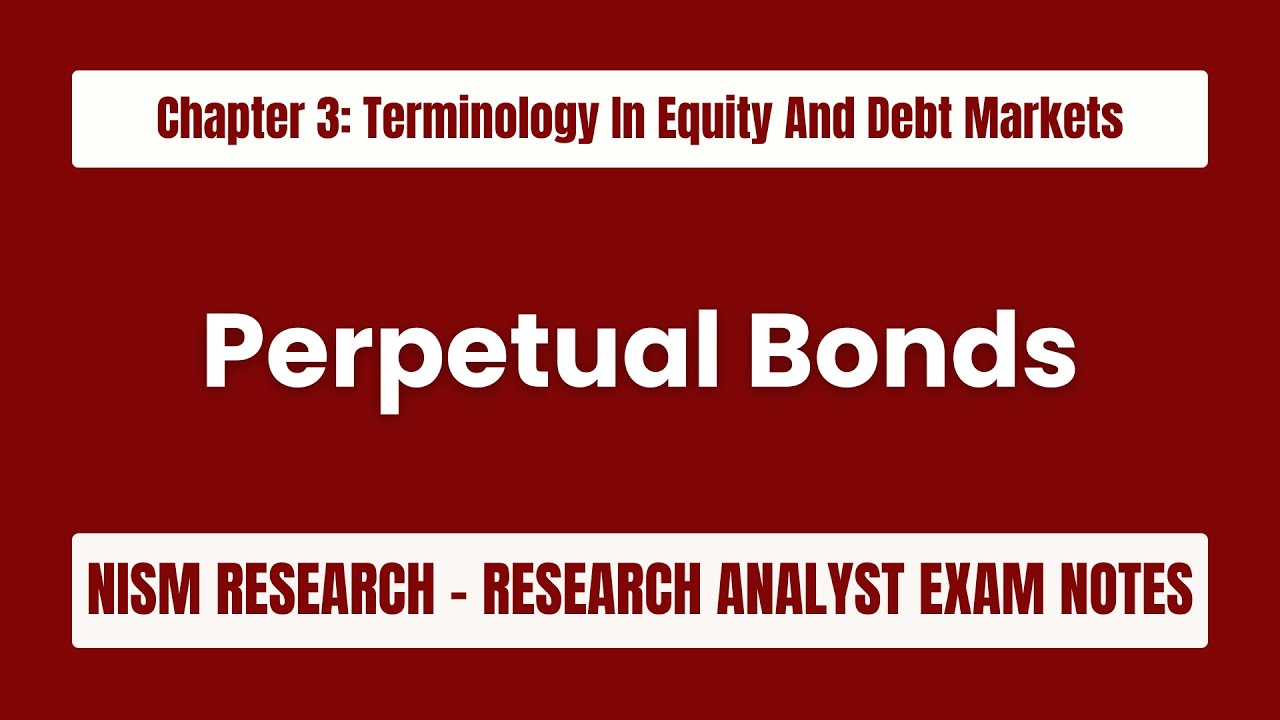 Chapter 3: Terminology In Equity And Debt Markets

Perpetual Bonds

NISM RESEARCH - RESEARCH ANALYST EXAM NOTES